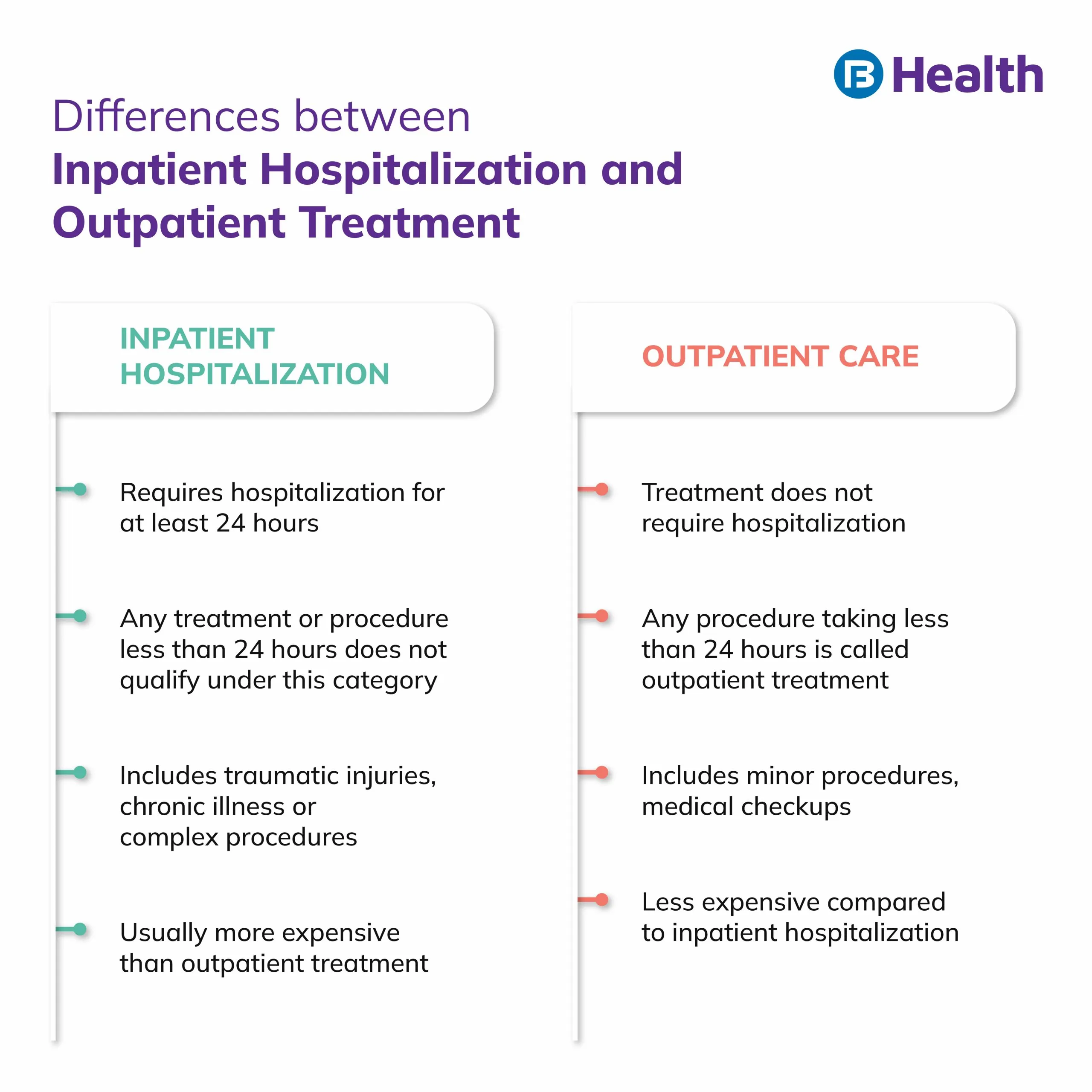 Health

Differences between
Inpatient Hospitalization and Outpatient Treatment

INPATIENT HOSPITALIZATION

Requires hospitalization for at least 24 hours

Any treatment or procedure less than 24 hours does not qualify under this category

Includes traumatic injuries, chronic illness or complex procedures

Usually more expensive than outpatient treatment

OUTPATIENT CARE

Treatment does not require hospitalization

Any procedure taking less than 24 hours is called outpatient treatment

Includes minor procedures, medical checkups

Less expensive compared to inpatient hospitalization